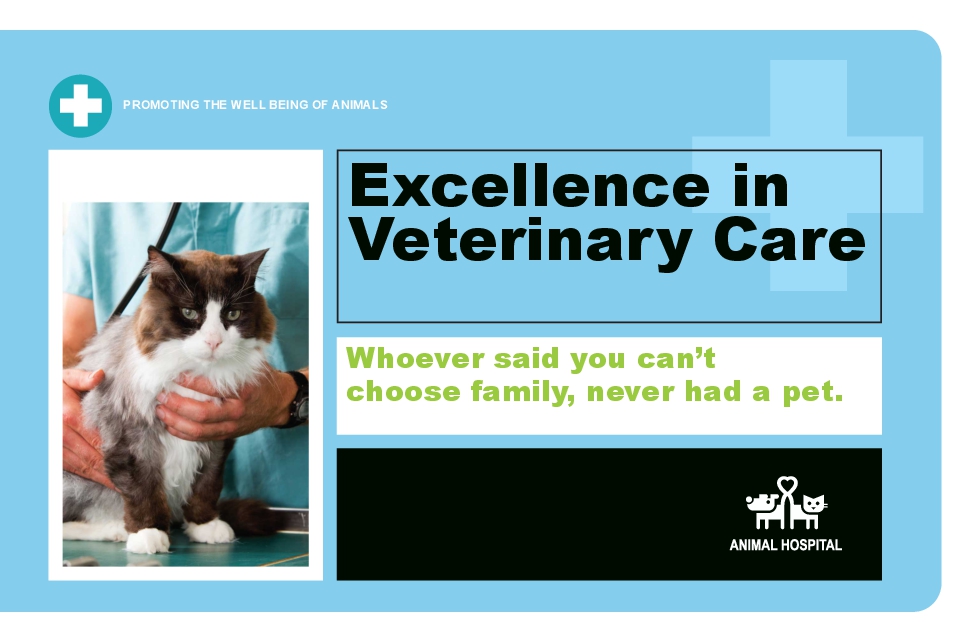 PROMOTING THE WELL BEING OF ANIMALS

Excellence in Veterinary Care

Whoever said you can't choose family, never had a pet.

ANIMAL HOSPITAL